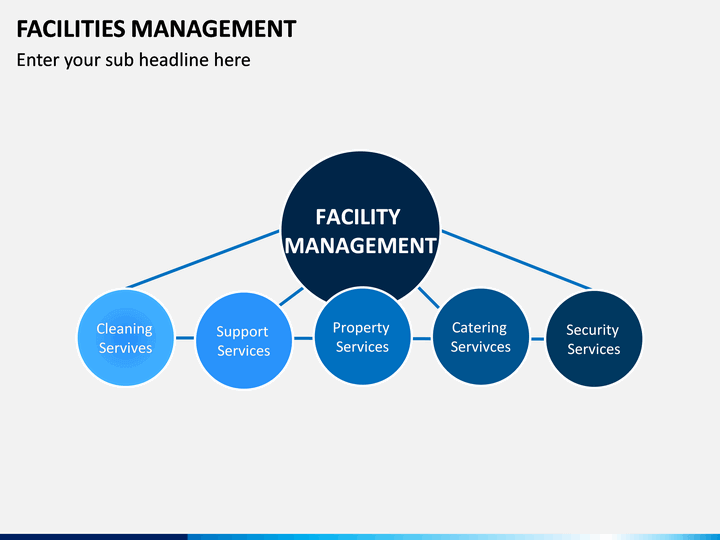 FACILITIES MANAGEMENT
Enter your sub headline here

FACILITY MANAGEMENT

Cleaning Servives

Support Services

Property Services

Catering Servivces

Security Services